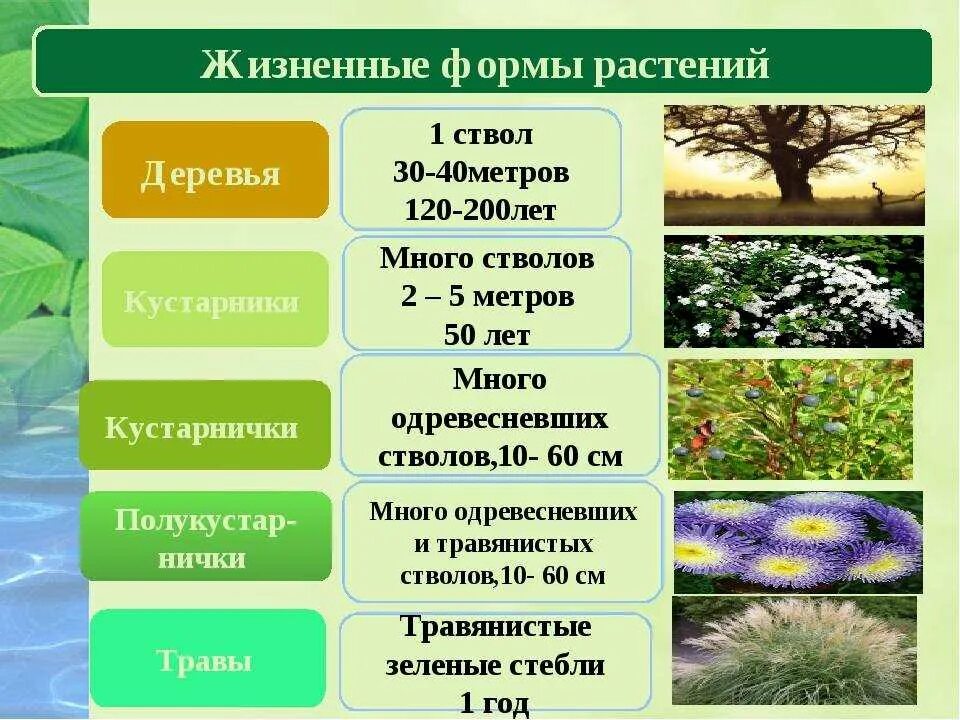 Жизненные формы растений

Деревья

1 ствол
30-40метров
120-200лет

Кустарники

Много стволов
2 – 5 метров
50 лет

Кустарнички

Много одревесневших стволов,10- 60 см

Полукустарнички

Много одревесневших и травянистых стволов,10- 60 см

Травы

Травянистые зеленые стебли
1 год